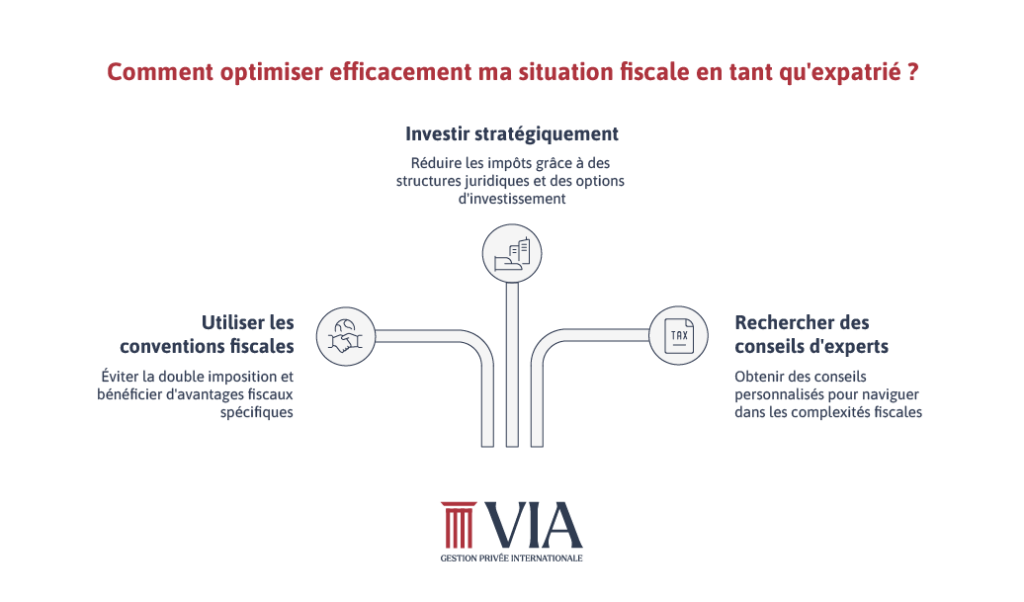 Comment optimiser efficacement ma situation fiscale en tant qu'expatrié ?

Investir stratégiquement

Réduire les impôts grâce à des structures juridiques et des options d'investissement

Utiliser les conventions fiscales

Éviter la double imposition et bénéficier d'avantages fiscaux spécifiques

TAX

Rechercher des conseils d'experts

Obtenir des conseils personnalisés pour naviguer dans les complexités fiscales

VIA

GESTION PRIVÉE INTERNATIONALE